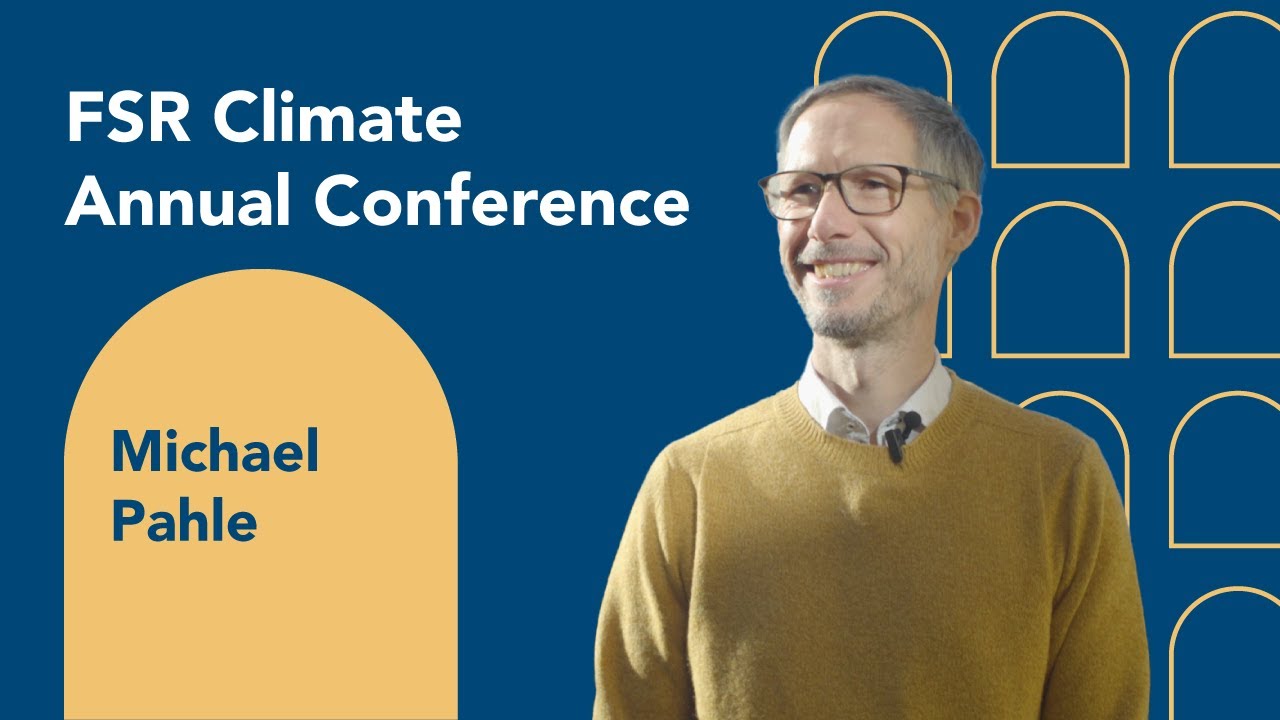 FSR Climate Annual Conference

Michael Pahle